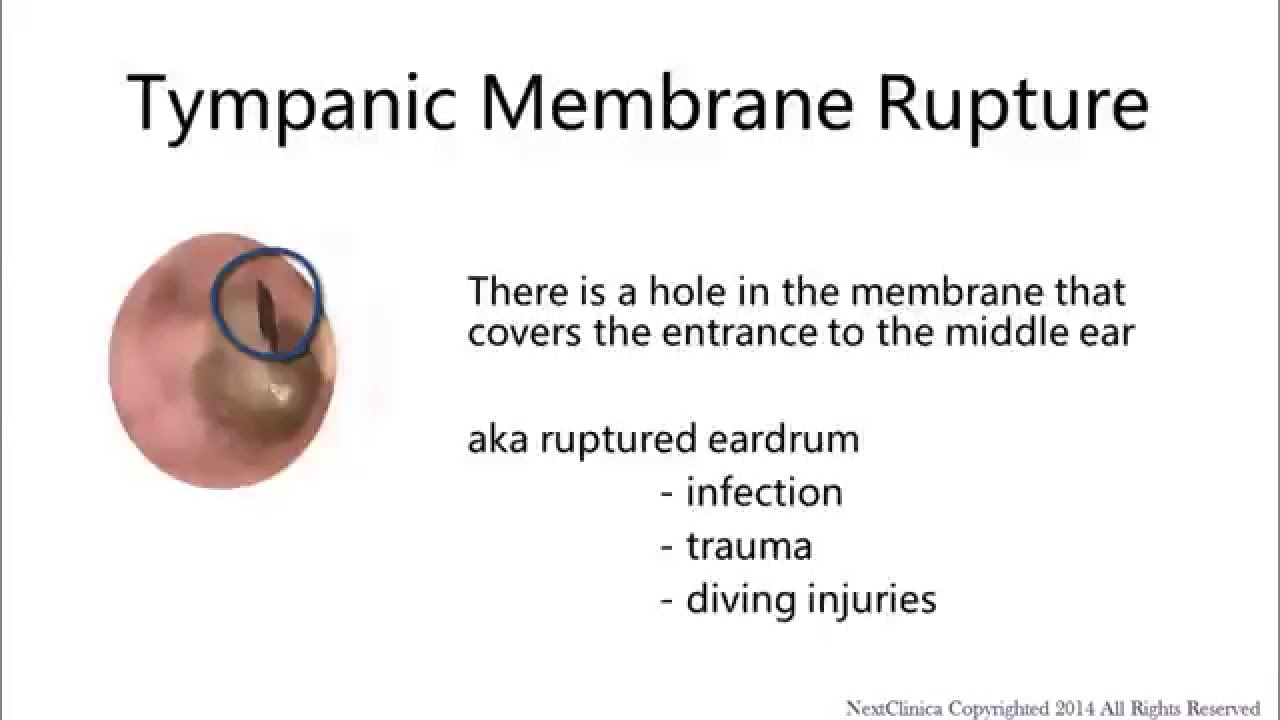 Tympanic Membrane Rupture

There is a hole in the membrane that covers the entrance to the middle ear

aka ruptured eardrum
- infection
- trauma
- diving injuries

NextClinica Copyrighted 2014 All Rights Reserved